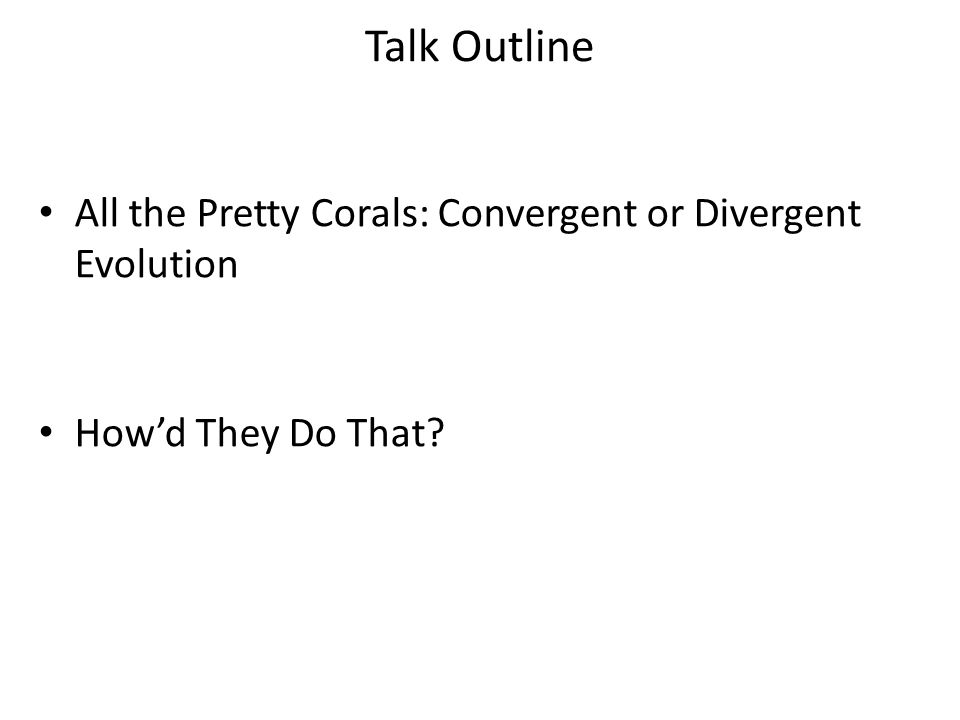 Talk Outline

• All the Pretty Corals: Convergent or Divergent Evolution

• How’d They Do That?